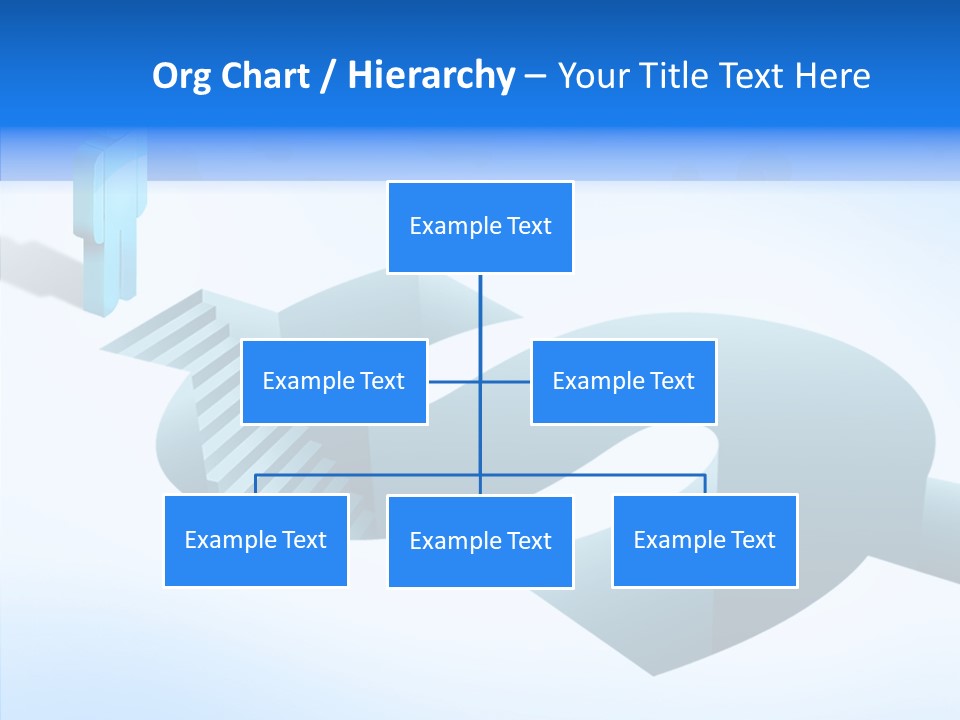 Org Chart / Hierarchy – Your Title Text Here

Example Text

Example Text

Example Text

Example Text

Example Text

Example Text